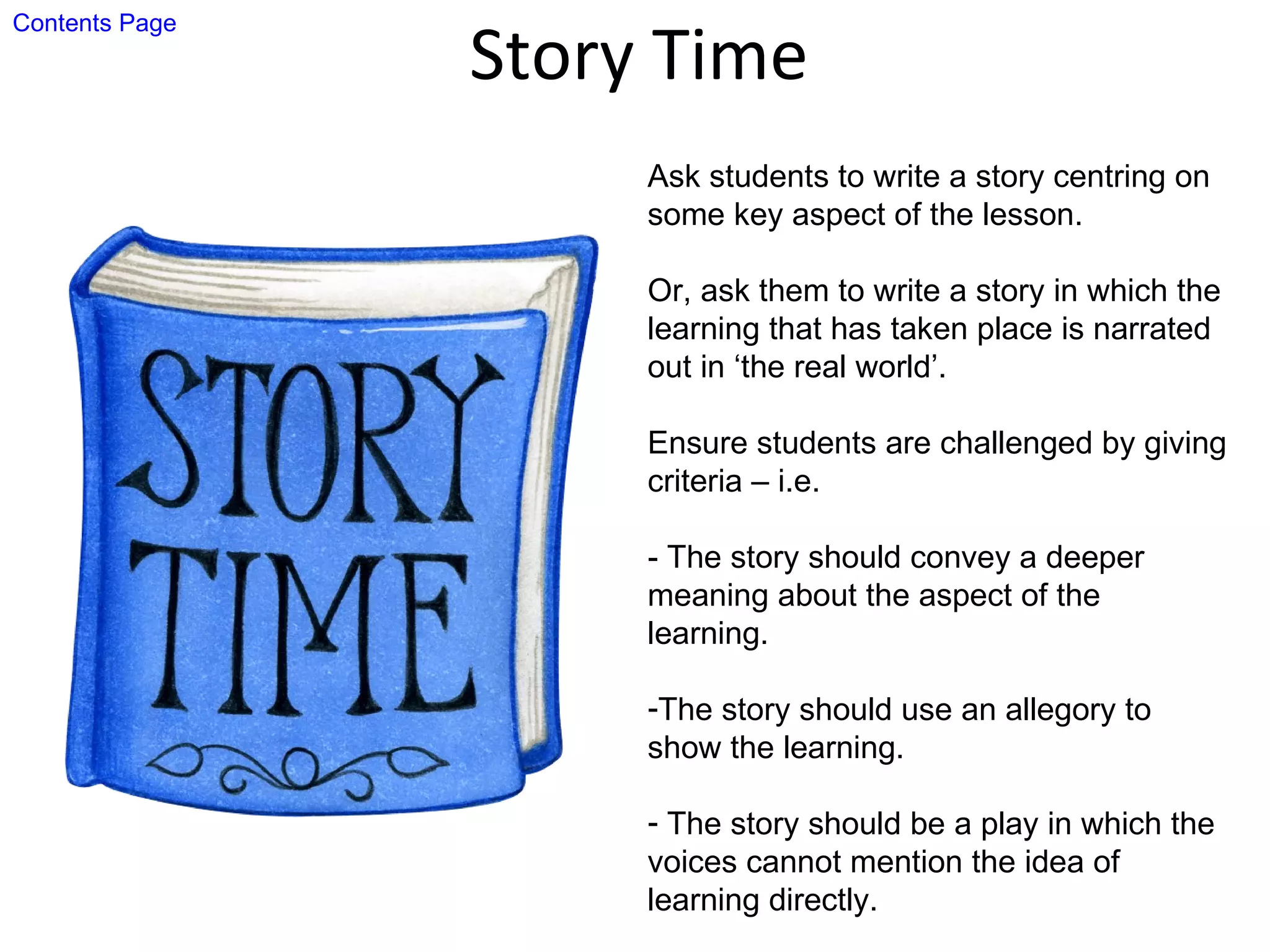 Contents Page

Story Time

STORY TIME

Ask students to write a story centring on some key aspect of the lesson.

Or, ask them to write a story in which the learning that has taken place is narrated out in ‘the real world’.

Ensure students are challenged by giving criteria – i.e.

- The story should convey a deeper meaning about the aspect of the learning.

-The story should use an allegory to show the learning.

- The story should be a play in which the voices cannot mention the idea of learning directly.